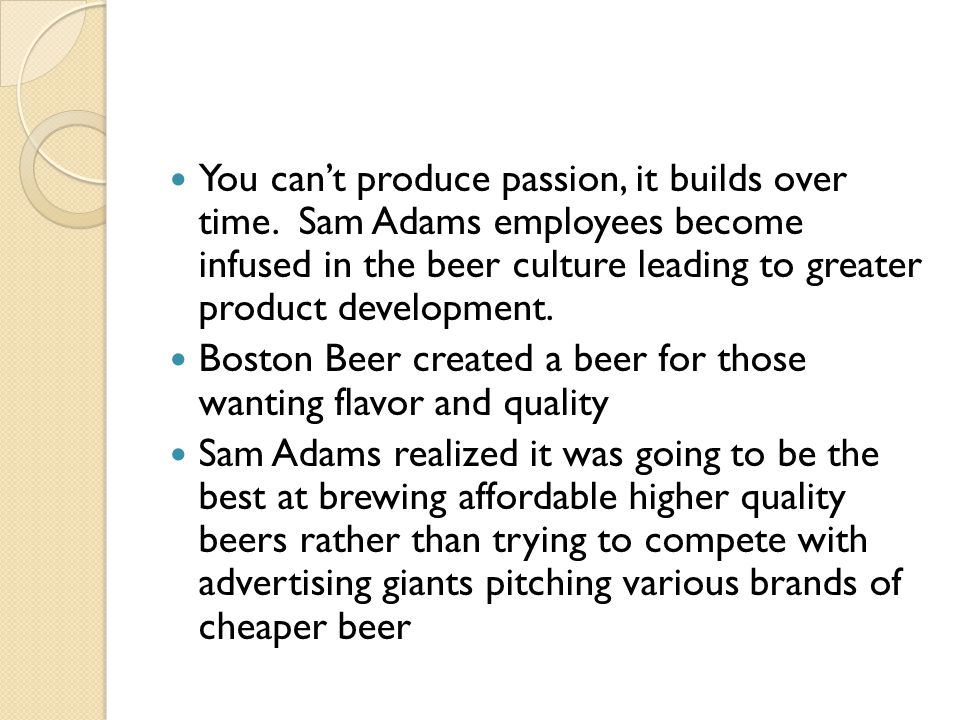 - You can’t produce passion, it builds over time.  Sam Adams employees become infused in the beer culture leading to greater product development.
- Boston Beer created a beer for those wanting flavor and quality
- Sam Adams realized it was going to be the best at brewing affordable higher quality beers rather than trying to compete with advertising giants pitching various brands of cheaper beer